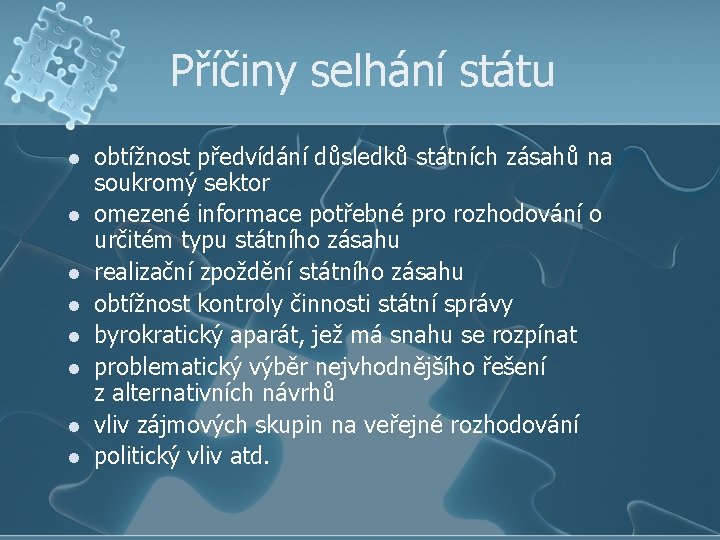 Příčiny selhání státu

- obtížnost předvídání důsledků státních zásahů na soukromý sektor
- omezené informace potřebné pro rozhodování o určitém typu státního zásahu
- realizační zpoždění státního zásahu
- obtížnost kontroly činnosti státní správy
- byrokratický aparát, jež má snahu se rozpínat
- problematický výběr nejvhodnějšího řešení z alternativních návrhů
- vliv zájmových skupin na veřejné rozhodování
- politický vliv atd.